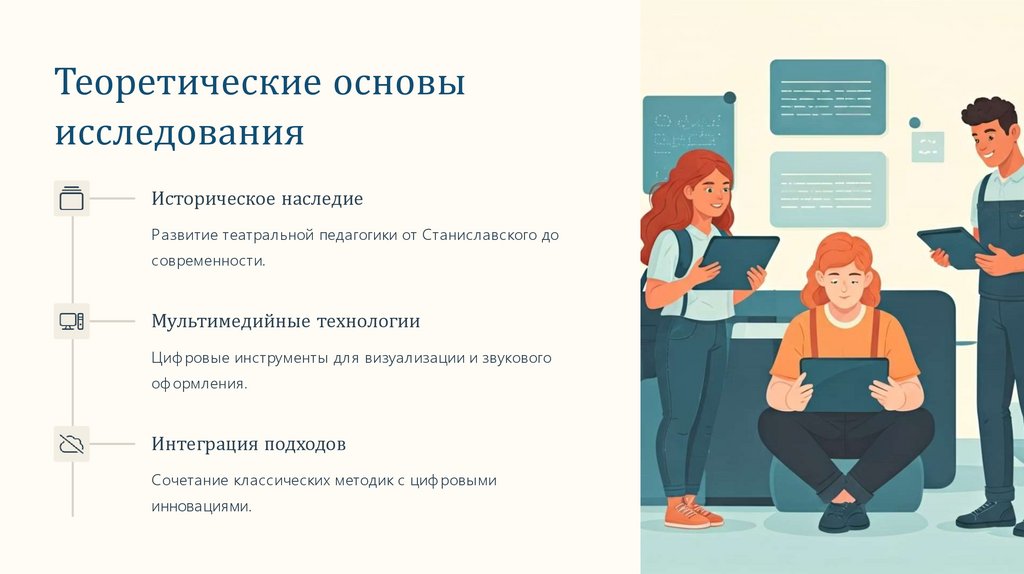 Теоретические основы исследования

Историческое наследие

Развитие театральной педагогики от Станиславского до современности.

Мультимедийные технологии

Цифровые инструменты для визуализации и звукового оформления.

Интеграция подходов

Сочетание классических методик с цифровыми инновациями.